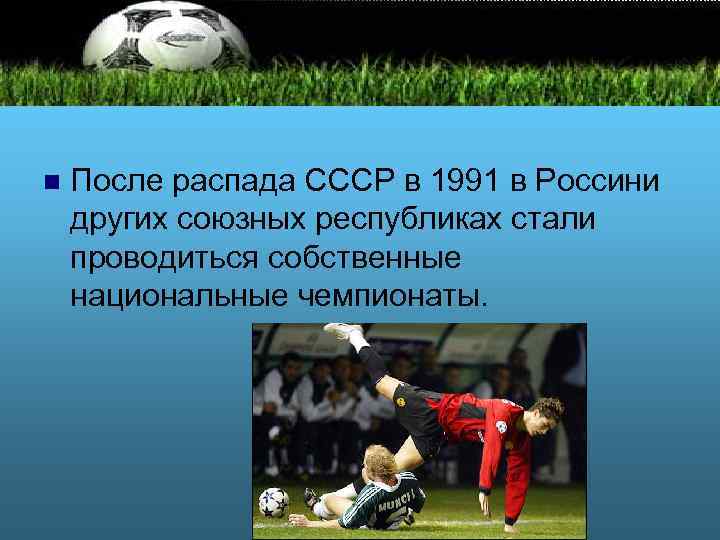 После распада СССР в 1991 в Россини других союзных республиках стали проводиться собственные национальные чемпионаты.